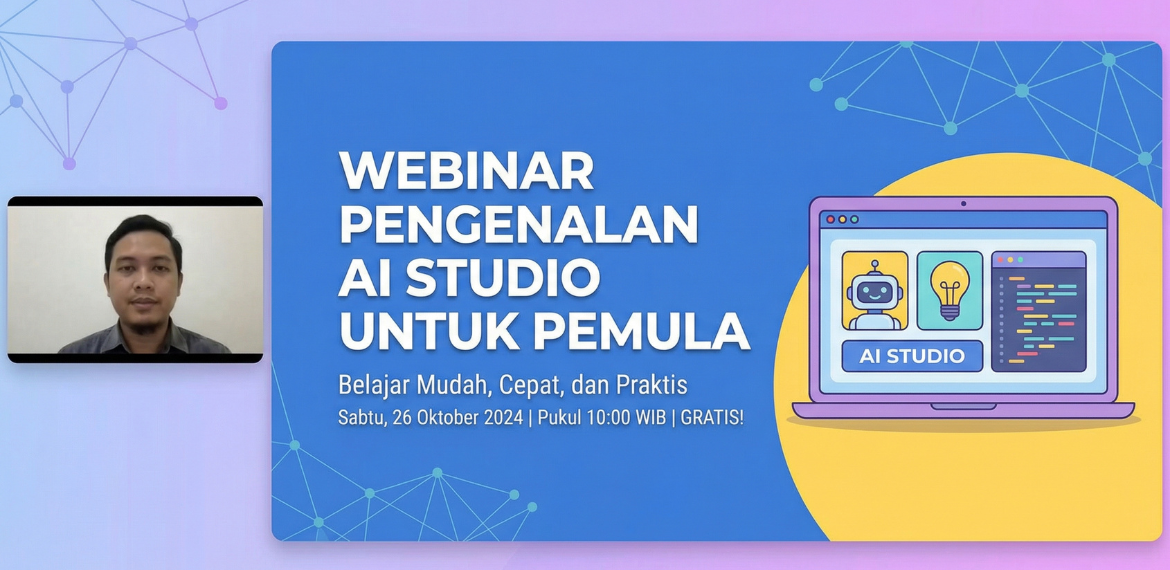 WEBINAR
PENGENALAN
AI STUDIO
UNTUK PEMULA

Belajar Mudah, Cepat, dan Praktis

Sabtu, 26 Oktober 2024 | Pukul 10:00 WIB | GRATIS!

AI STUDIO